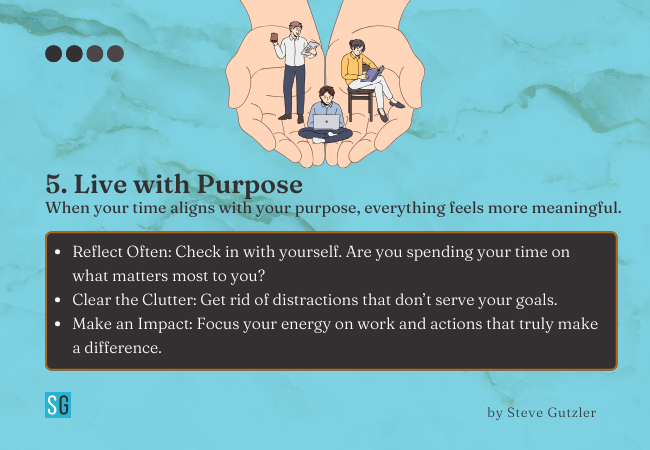 5. Live with Purpose
When your time aligns with your purpose, everything feels more meaningful.

- Reflect Often: Check in with yourself. Are you spending your time on what matters most to you?
- Clear the Clutter: Get rid of distractions that don't serve your goals.
- Make an Impact: Focus your energy on work and actions that truly make a difference.

SG

by Steve Gutzler